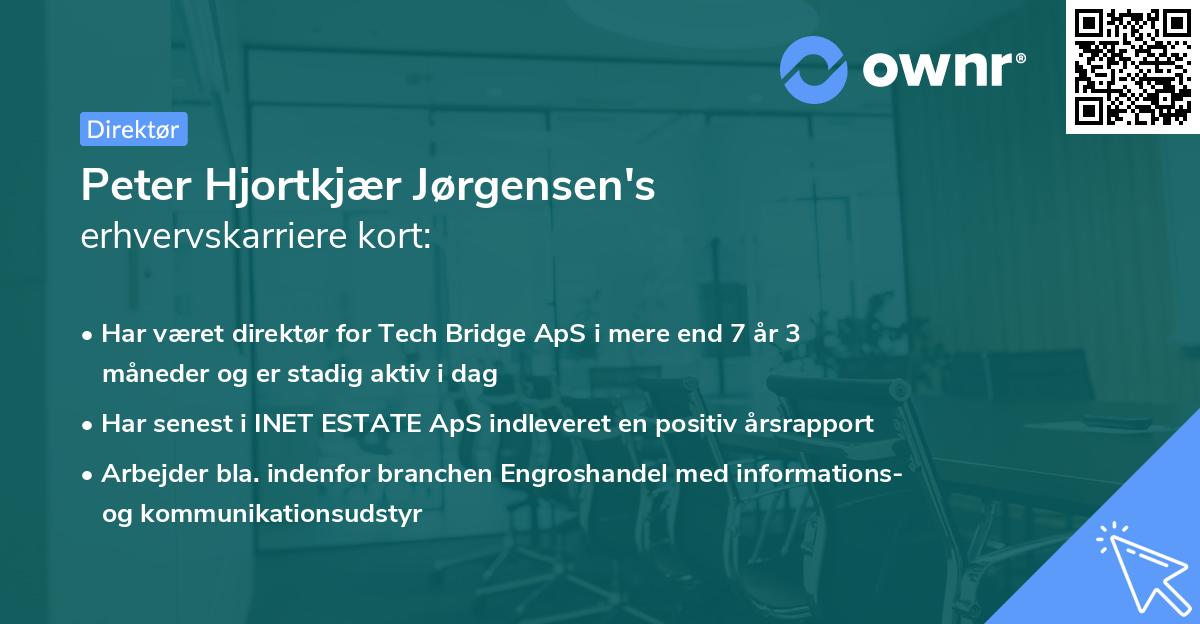 ownr®

Direktør

Peter Hjortkjær Jørgensen's
erhvervskarriere kort:

• Har været direktør for Tech Bridge ApS i mere end 7 år 3 måneder og er stadig aktiv i dag
• Har senest i INET ESTATE ApS indleveret en positiv årsrapport
• Arbejder bla. indenfor branchen Engroshandel med informations- og kommunikationsudstyr